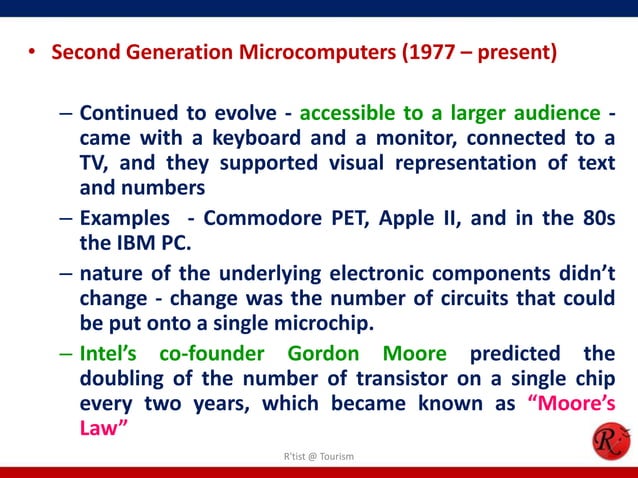 • Second Generation Microcomputers (1977 – present)

– Continued to evolve - accessible to a larger audience - came with a keyboard and a monitor, connected to a TV, and they supported visual representation of text and numbers

– Examples - Commodore PET, Apple II, and in the 80s the IBM PC.

– nature of the underlying electronic components didn't change - change was the number of circuits that could be put onto a single microchip.

– Intel's co-founder Gordon Moore predicted the doubling of the number of transistor on a single chip every two years, which became known as "Moore's Law"

R'tist @ Tourism

R